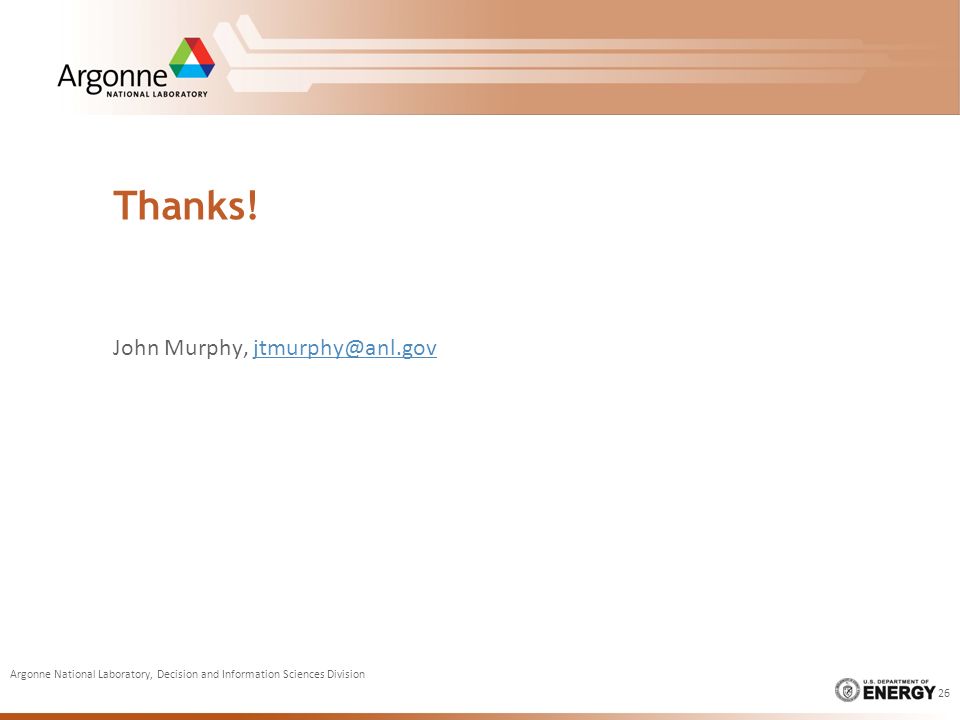 Argonne NATIONAL LABORATORY

Thanks!

John Murphy, jtmurphy@anl.gov

Argonne National Laboratory, Decision and Information Sciences Division

U.S. DEPARTMENT OF ENERGY

26